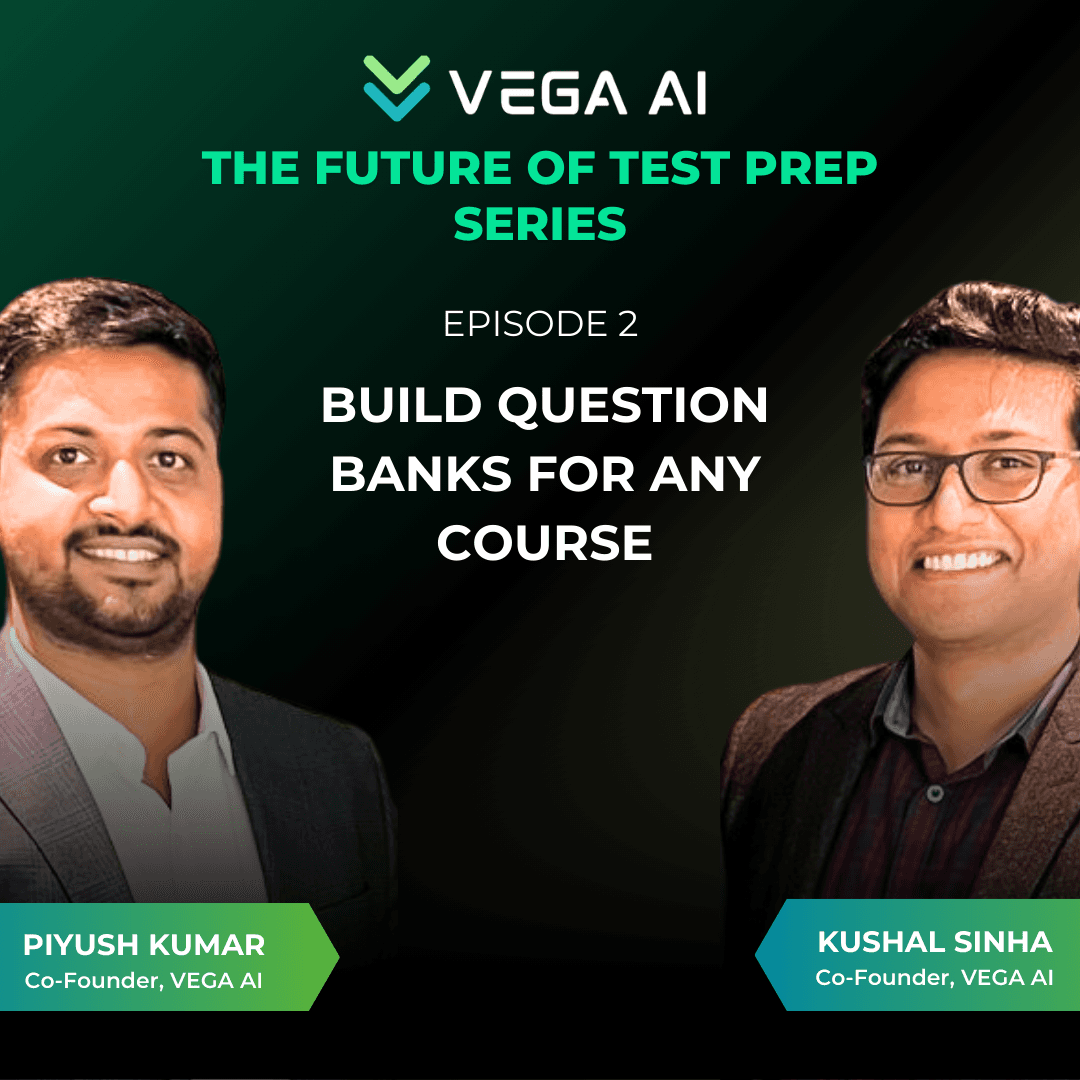 VEGA AI

THE FUTURE OF TEST PREP SERIES

EPISODE 2

BUILD QUESTION BANKS FOR ANY COURSE

PIYUSH KUMAR
Co-Founder, VEGA AI

KUSHAL SINHA
Co-Founder, VEGA AI